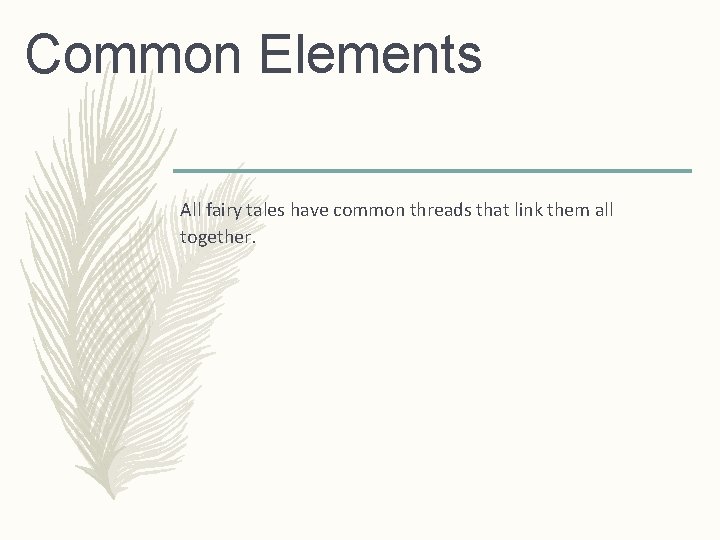 Common Elements

All fairy tales have common threads that link them all together.